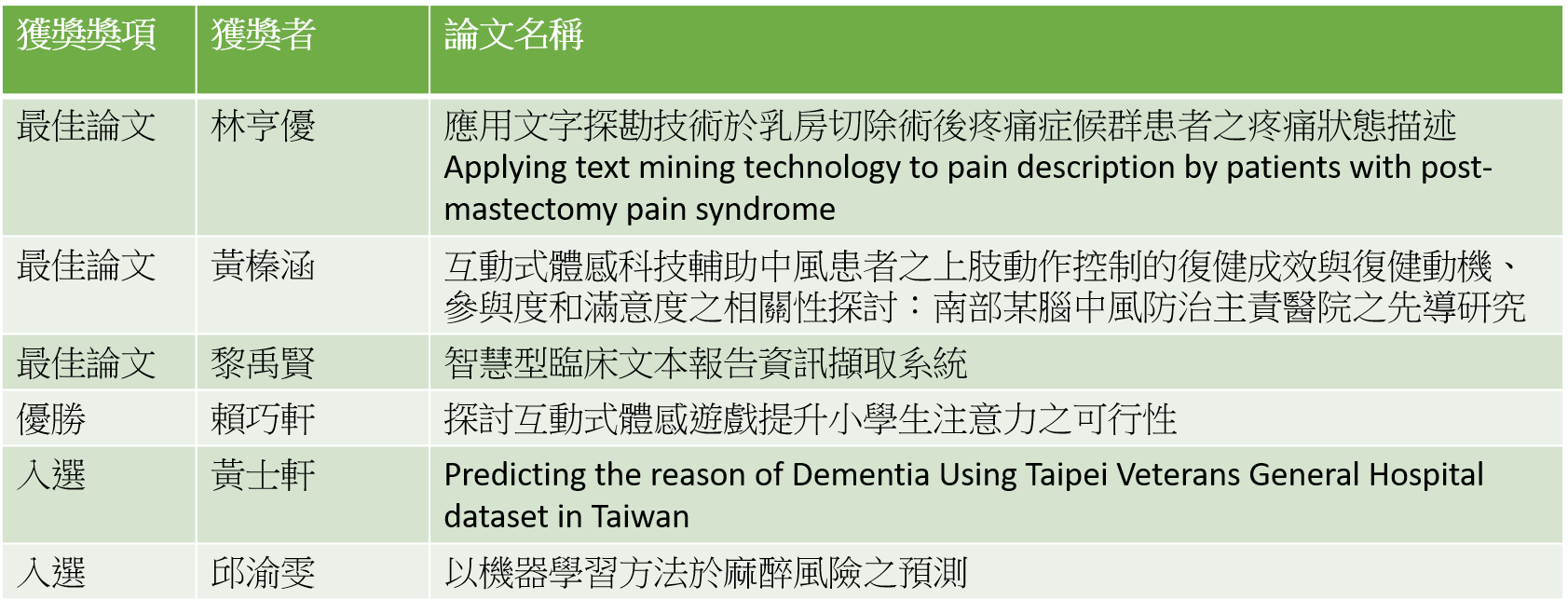 | 獲獎獎項 | 獲獎者 | 論文名稱 |
|---|---|---|
| 最佳論文 | 林亨優 | 應用文字探勘技術於乳房切除術後疼痛症候群患者之疼痛狀態描述 Applying text mining technology to pain description by patients with post-mastectomy pain syndrome |
| 最佳論文 | 黃榛涵 | 互動式體感科技輔助中風患者之上肢動作控制的復健成效與復健動機、參與度和滿意度之相關性探討：南部某腦中風防治主責醫院之先導研究 |
| 最佳論文 | 黎禹賢 | 智慧型臨床文本報告資訊擷取系統 |
| 優勝 | 賴巧軒 | 探討互動式體感遊戲提升小學生注意力之可行性 |
| 入選 | 黃士軒 | Predicting the reason of Dementia Using Taipei Veterans General Hospital dataset in Taiwan |
| 入選 | 邱渝雯 | 以機器學習方法於麻醉風險之預測 |